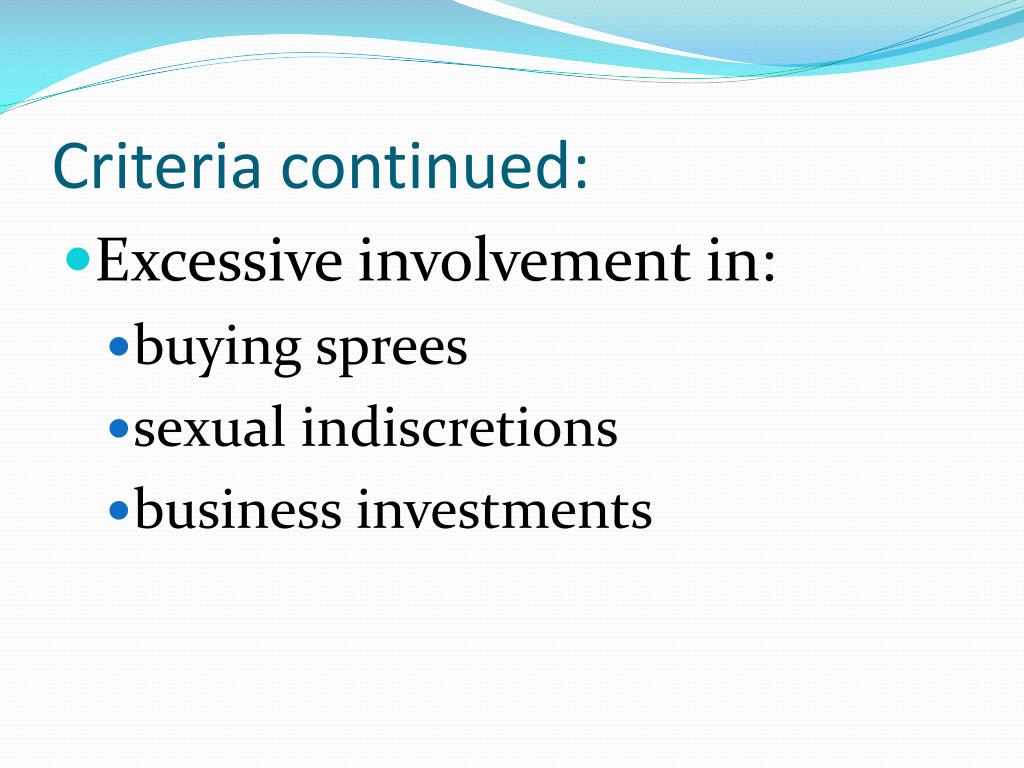 Criteria continued:

Excessive involvement in:

buying sprees

sexual indiscretions

business investments